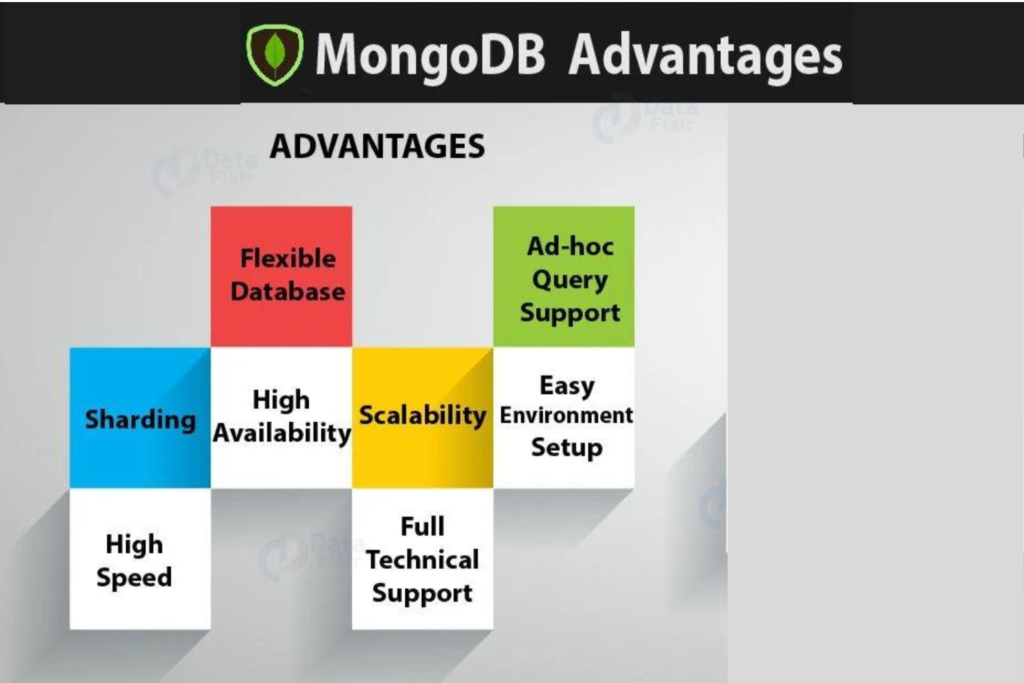 MongoDB Advantages

ADVANTAGES

Flexible Database

Ad-hoc Query Support

Sharding

High Availability

Scalability

Easy Environment Setup

High Speed

Full Technical Support

Data Flair